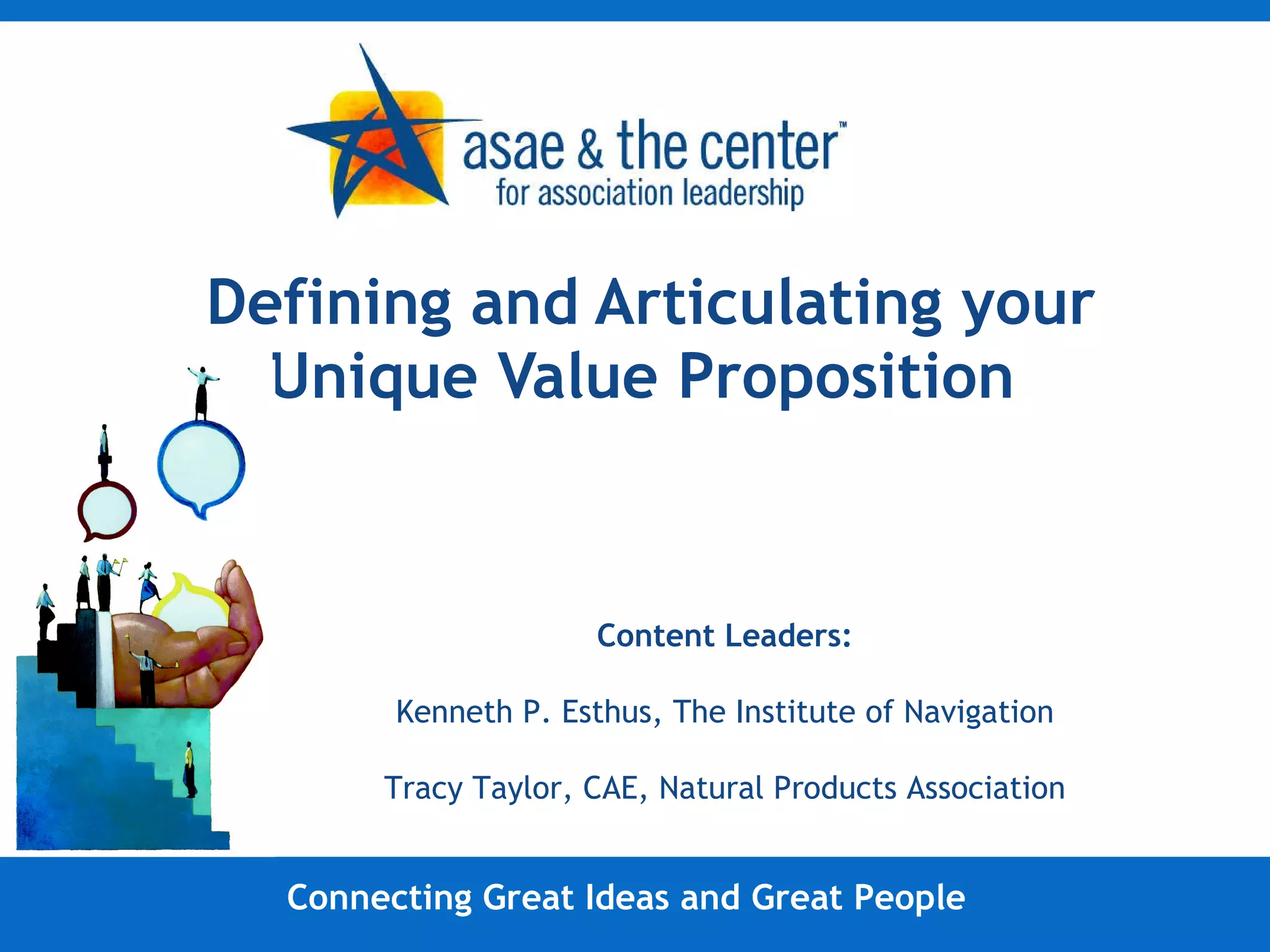 asae & the center™
for association leadership

Defining and Articulating your Unique Value Proposition

Content Leaders:

Kenneth P. Esthus, The Institute of Navigation

Tracy Taylor, CAE, Natural Products Association

Connecting Great Ideas and Great People